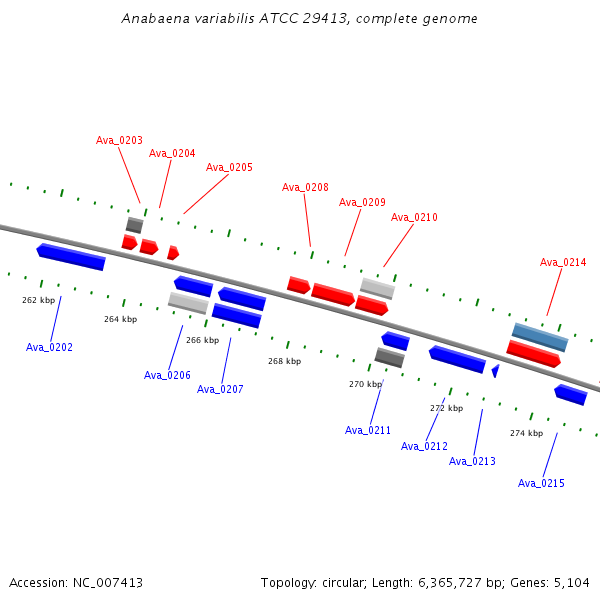 Anabaena variabilis ATCC 29413, complete genome

Ava_0203
Ava_0204
Ava_0205
Ava_0208
Ava_0209
Ava_0210
Ava_0214

262 kbp
264 kbp
266 kbp
268 kbp
270 kbp
272 kbp
274 kbp

Ava_0202
Ava_0206
Ava_0207
Ava_0211
Ava_0212
Ava_0213
Ava_0215

Accession: NC_007413

Topology: circular; Length: 6,365,727 bp; Genes: 5,104